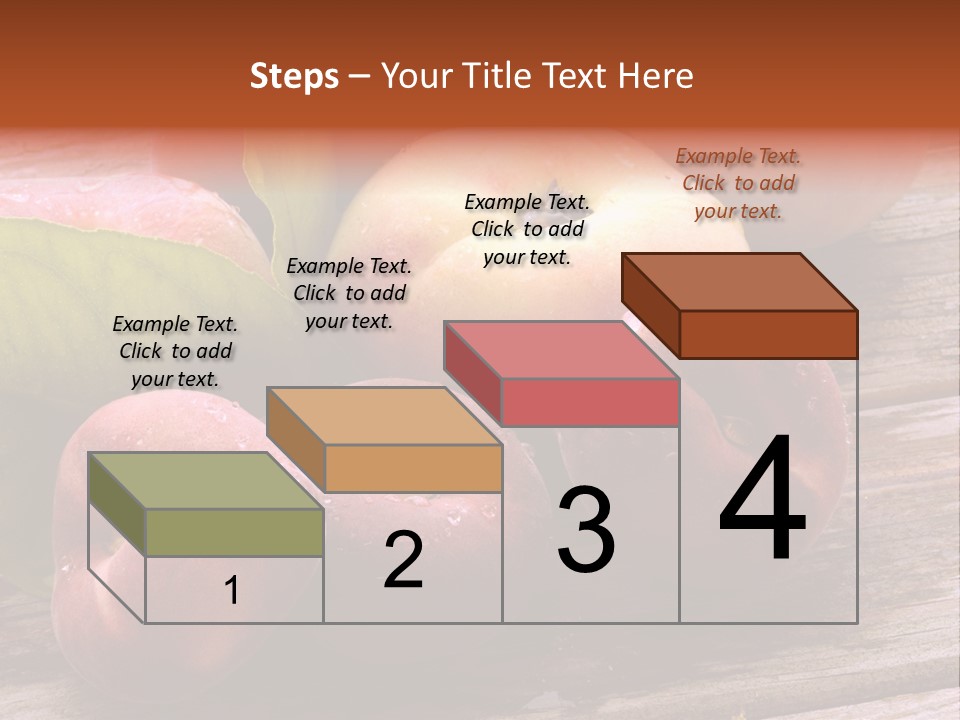 Steps – Your Title Text Here

Example Text. Click to add your text.

Example Text. Click to add your text.

Example Text. Click to add your text.

Example Text. Click to add your text.

1

2

3

4